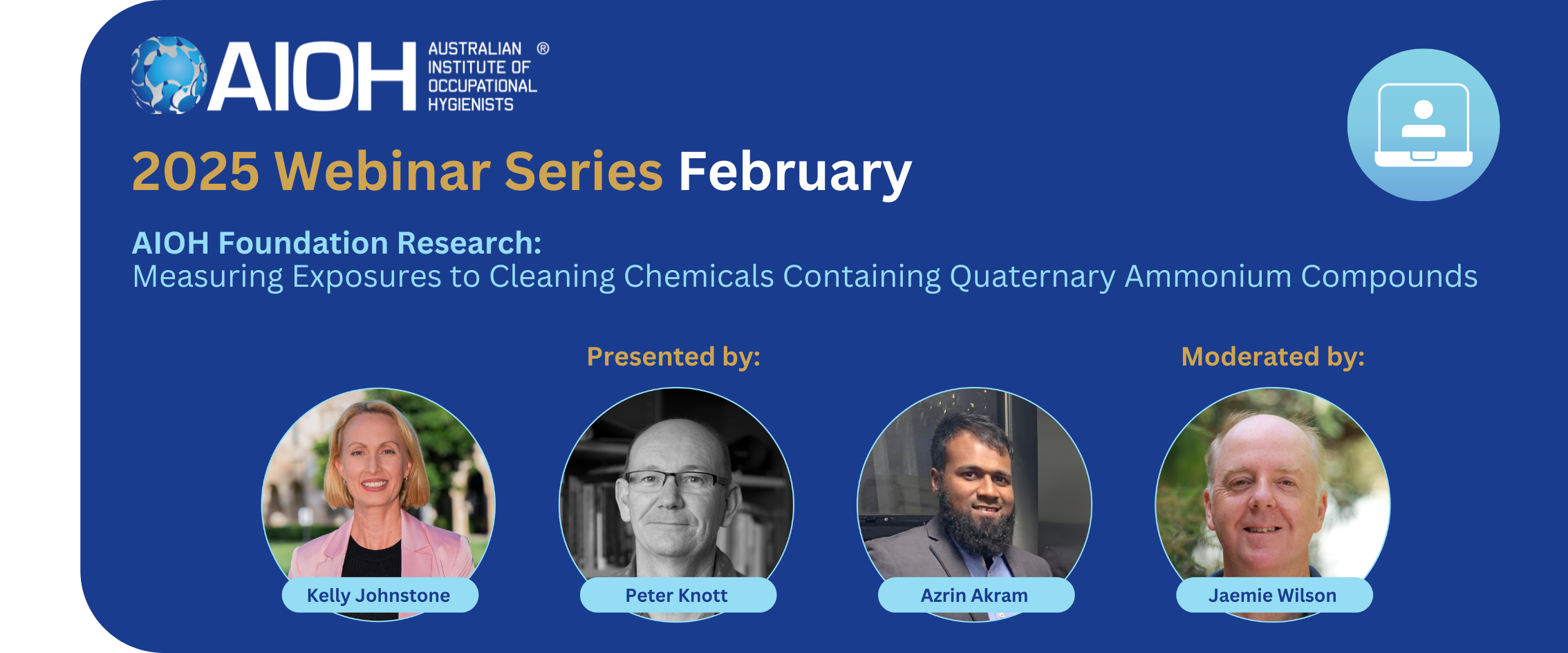 AIOH AUSTRALIAN INSTITUTE OF OCCUPATIONAL HYGIENISTS ®

2025 Webinar Series February

AIOH Foundation Research:
Measuring Exposures to Cleaning Chemicals Containing Quaternary Ammonium Compounds

Presented by:

Moderated by:

Kelly Johnstone

Peter Knott

Azrin Akram

Jaemie Wilson